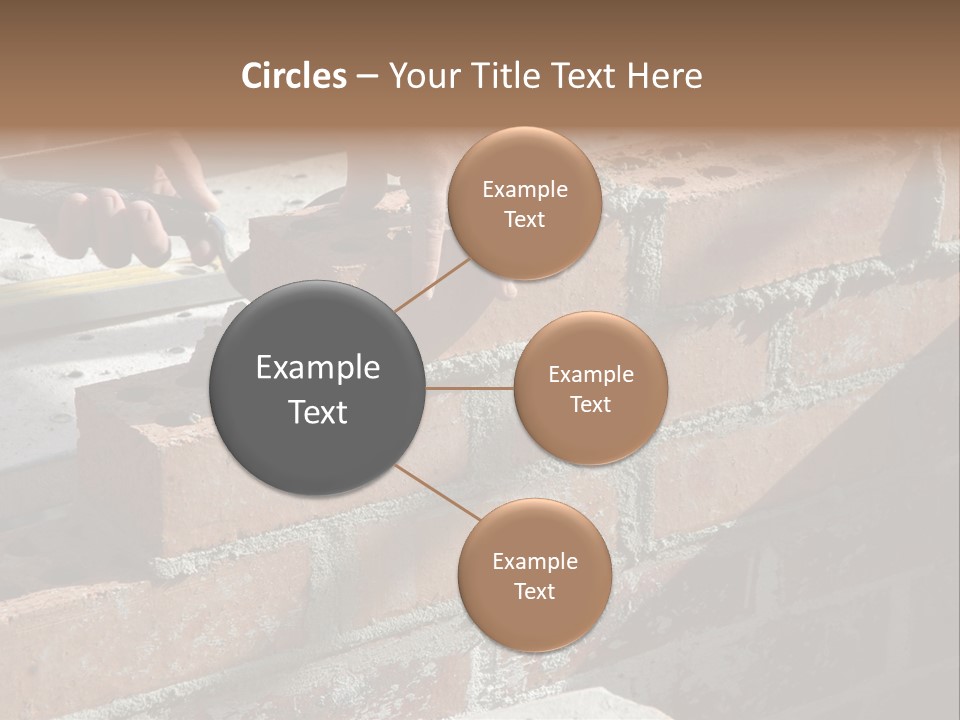 Circles – Your Title Text Here

Example Text

Example Text

Example Text

Example Text